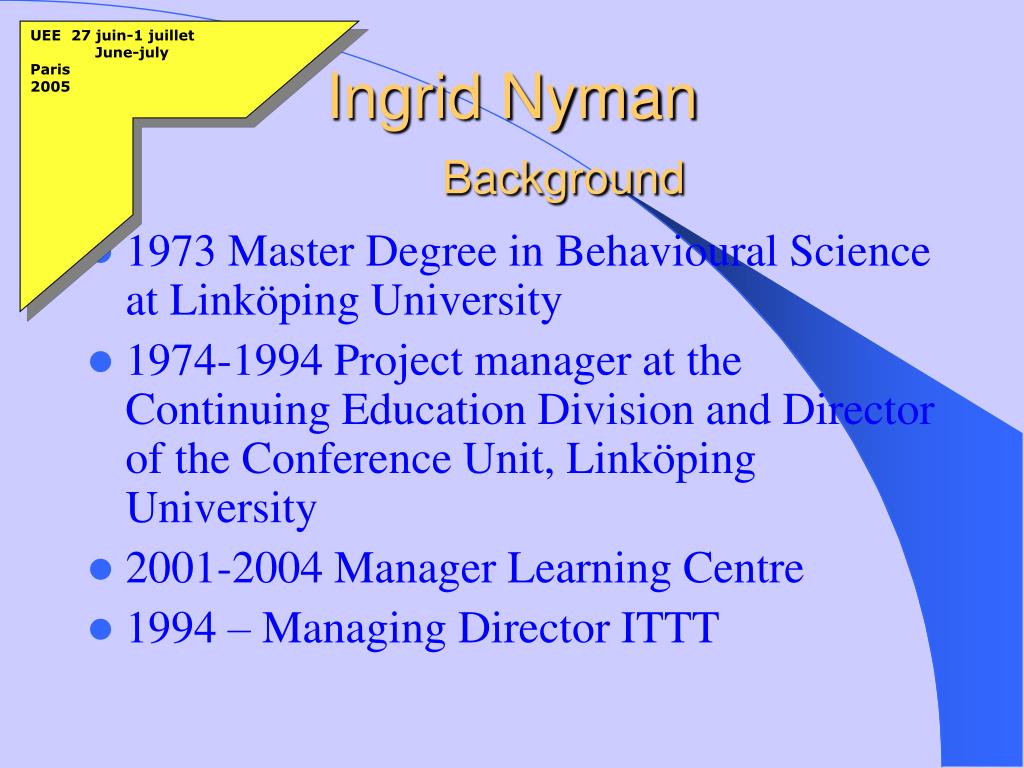 UEE 27 juin-1 juillet
June-july
Paris
2005

Ingrid Nyman

Background

- 1973 Master Degree in Behavioural Science at Linköping University
- 1974-1994 Project manager at the Continuing Education Division and Director of the Conference Unit, Linköping University
- 2001-2004 Manager Learning Centre
- 1994 – Managing Director ITTT